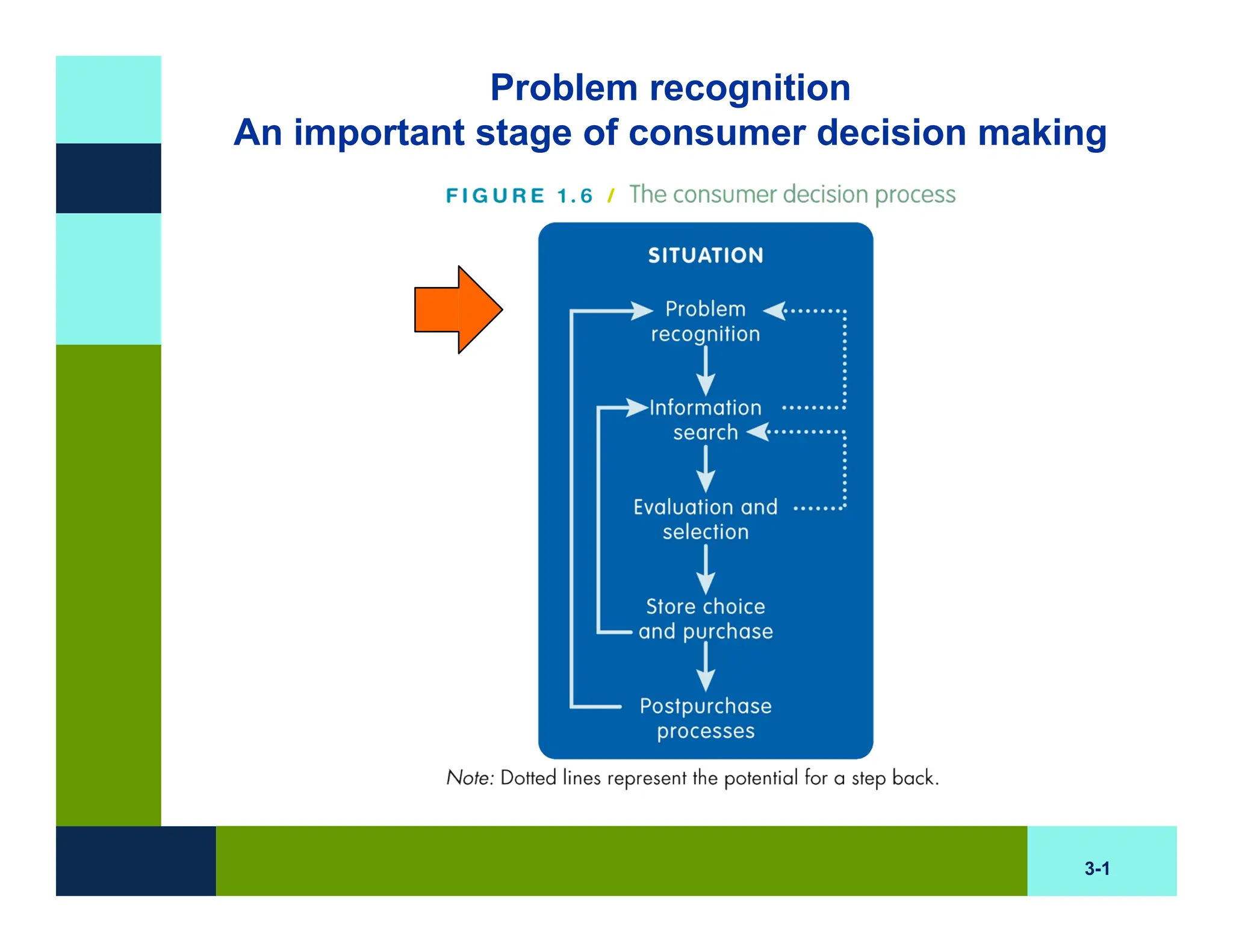 Problem recognition
An important stage of consumer decision making

FIGURE 1.6 / The consumer decision process

SITUATION

Problem recognition

Information search

Evaluation and selection

Store choice and purchase

Postpurchase processes

Note: Dotted lines represent the potential for a step back.

3-1